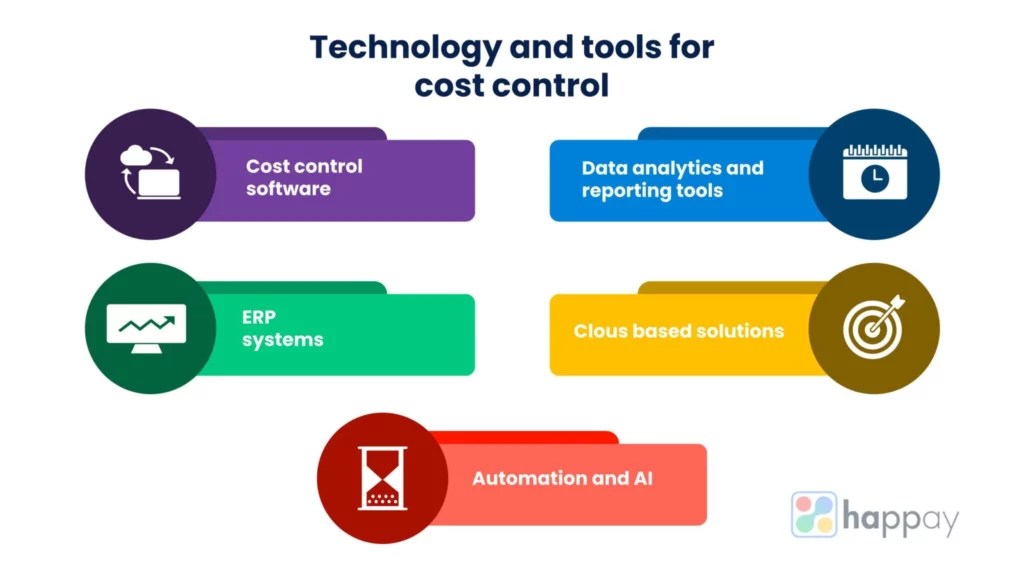 Technology and tools for cost control

Cost control software

Data analytics and reporting tools

ERP systems

Clous based solutions

Automation and AI

happay